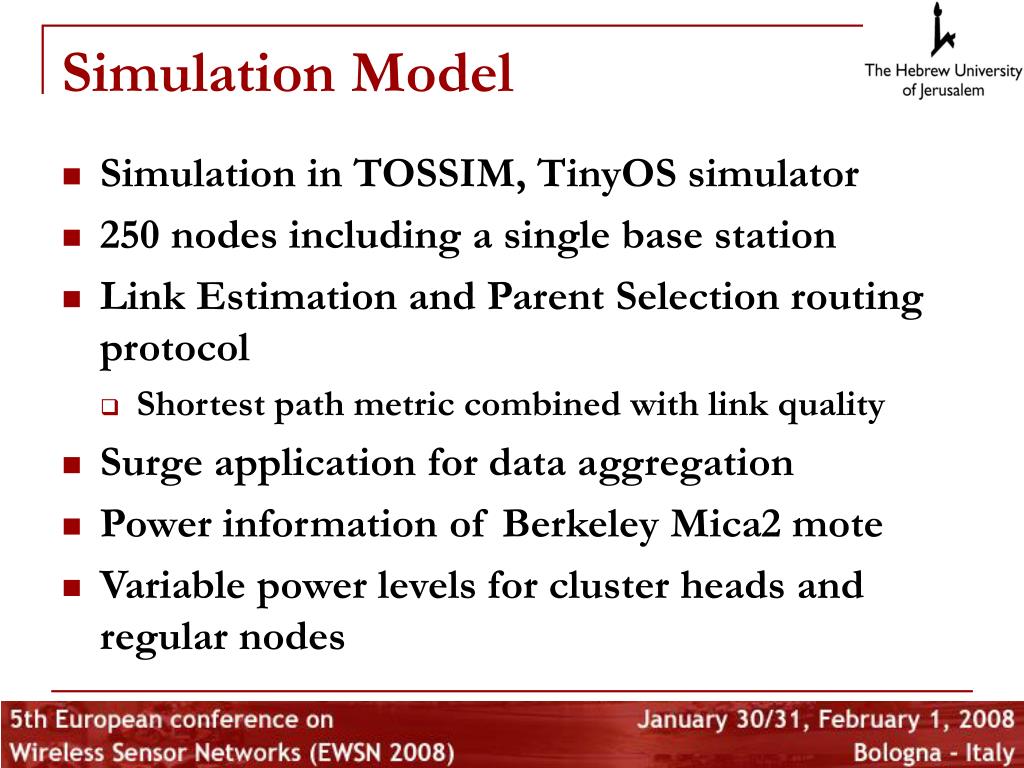 Simulation Model

The Hebrew University of Jerusalem

- Simulation in TOSSIM, TinyOS simulator
- 250 nodes including a single base station
- Link Estimation and Parent Selection routing protocol
  - Shortest path metric combined with link quality
- Surge application for data aggregation
- Power information of Berkeley Mica2 mote
- Variable power levels for cluster heads and regular nodes

5th European conference on Wireless Sensor Networks (EWSN 2008)

January 30/31, February 1, 2008 Bologna - Italy